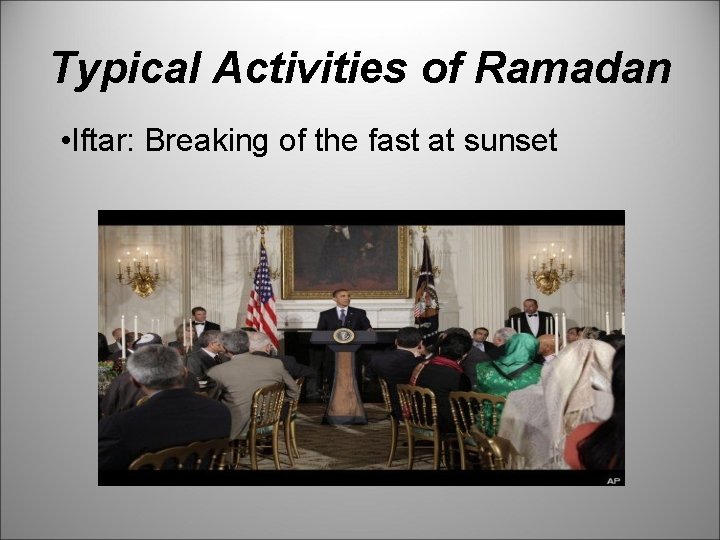 Typical Activities of Ramadan

•Iftar: Breaking of the fast at sunset

AP